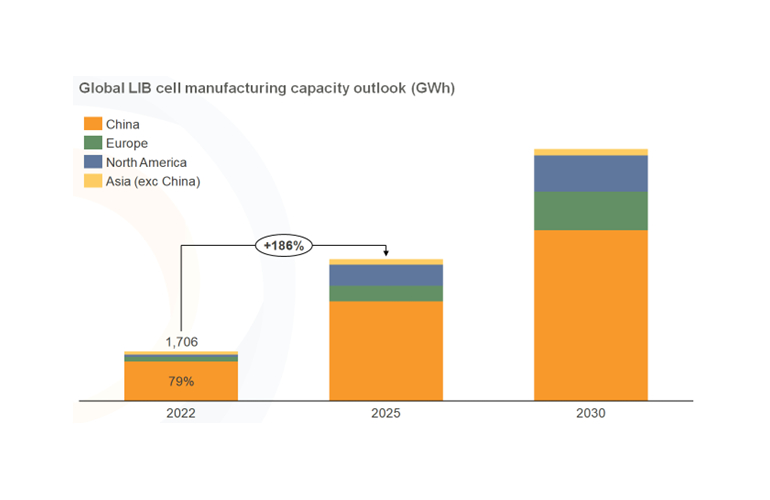 Global LIB cell manufacturing capacity outlook (GWh)

China
Europe
North America
Asia (exc China)

+186%

1,706

79%

2022

2025

2030